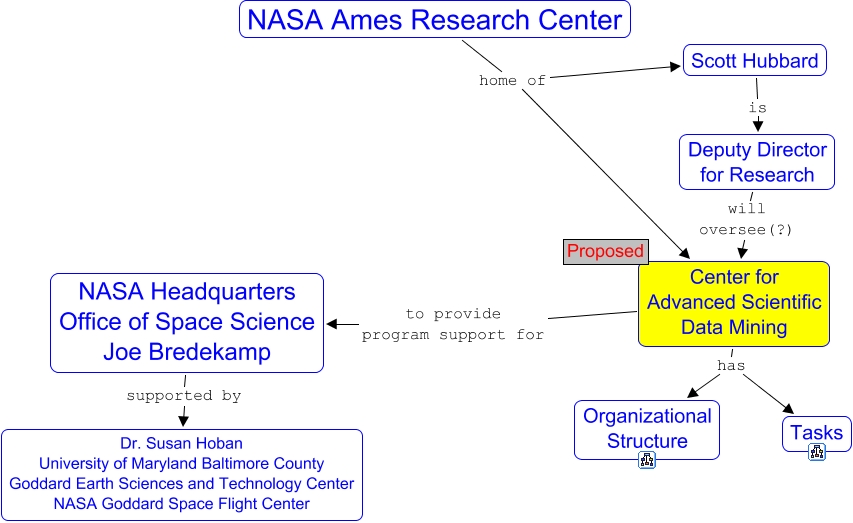 NASA Ames Research Center

home of

Scott Hubbard

is

Deputy Director for Research

will oversee(?)

Proposed

Center for Advanced Scientific Data Mining

to provide program support for

NASA Headquarters
Office of Space Science
Joe Bredekamp

supported by

Dr. Susan Hoban
University of Maryland Baltimore County
Goddard Earth Sciences and Technology Center
NASA Goddard Space Flight Center

has

Organizational Structure

Tasks